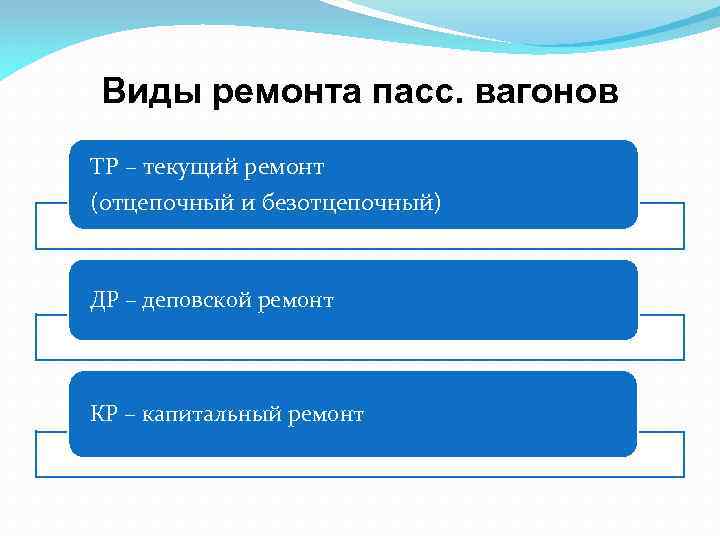 Виды ремонта пасс. вагонов

ТР – текущий ремонт
(отцепочный и безотцепочный)

ДР – деповской ремонт

КР – капитальный ремонт